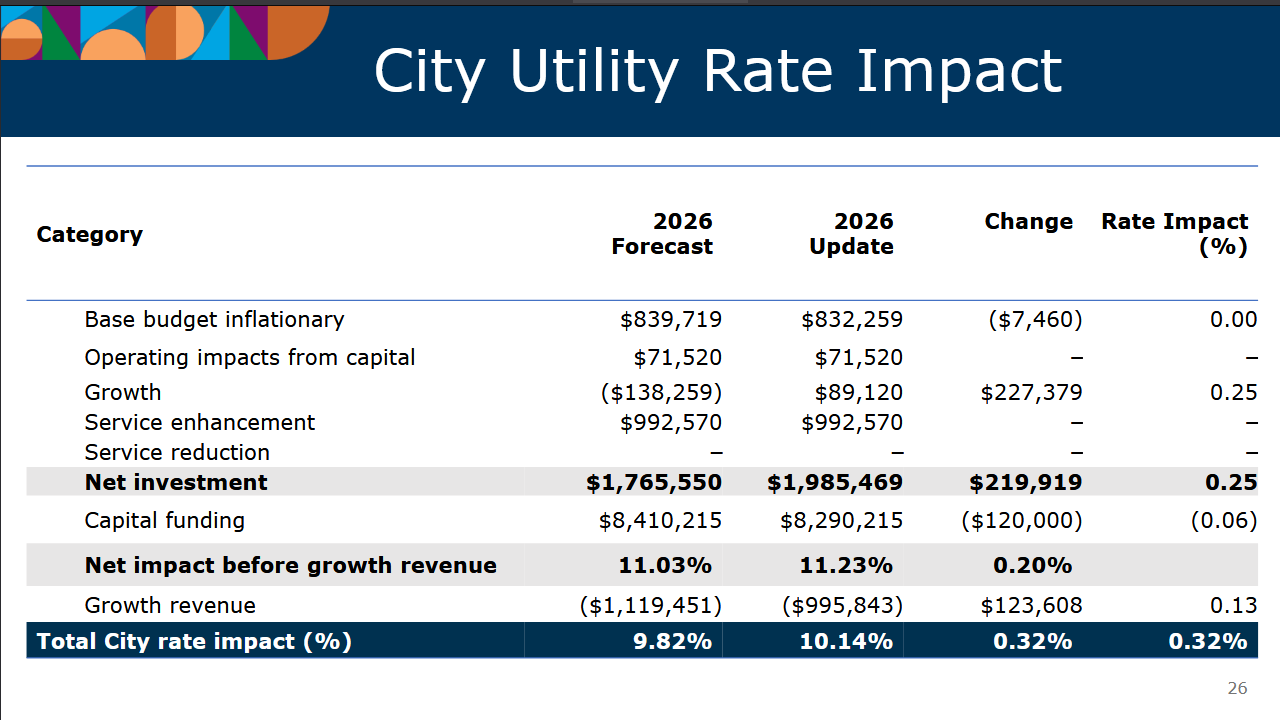 City Utility Rate Impact

| Category | 2026 Forecast | 2026 Update | Change | Rate Impact (%) |
|---|---|---|---|---|
| Base budget inflationary | $839,719 | $832,259 | ($7,460) | 0.00 |
| Operating impacts from capital | $71,520 | $71,520 | – | – |
| Growth | ($138,259) | $89,120 | $227,379 | 0.25 |
| Service enhancement | $992,570 | $992,570 | – | – |
| Service reduction | – | – | – | – |
| **Net investment** | **$1,765,550** | **$1,985,469** | **$219,919** | **0.25** |
| Capital funding | $8,410,215 | $8,290,215 | ($120,000) | (0.06) |
| **Net impact before growth revenue** | **11.03%** | **11.23%** | **0.20%** | |
| Growth revenue | ($1,119,451) | ($995,843) | $123,608 | 0.13 |
| **Total City rate impact (%)** | **9.82%** | **10.14%** | **0.32%** | **0.32%** |

26